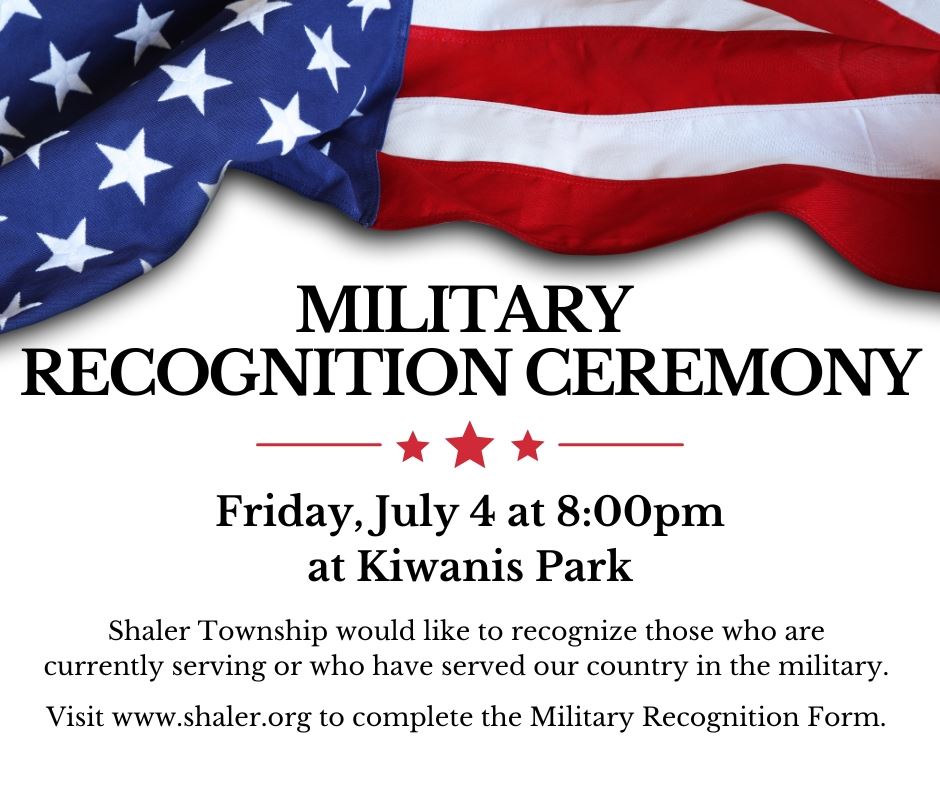 MILITARY RECOGNITION CEREMONY

Friday, July 4 at 8:00pm at Kiwanis Park

Shaler Township would like to recognize those who are currently serving or who have served our country in the military.

Visit www.shaler.org to complete the Military Recognition Form.